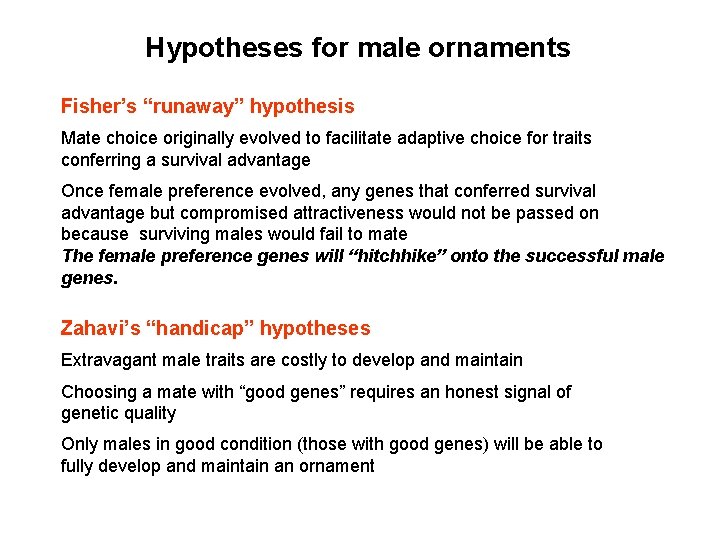 Hypotheses for male ornaments

Fisher's "runaway" hypothesis

Mate choice originally evolved to facilitate adaptive choice for traits conferring a survival advantage

Once female preference evolved, any genes that conferred survival advantage but compromised attractiveness would not be passed on because surviving males would fail to mate
The female preference genes will "hitchhike" onto the successful male genes.

Zahavi's "handicap" hypotheses

Extravagant male traits are costly to develop and maintain

Choosing a mate with "good genes" requires an honest signal of genetic quality

Only males in good condition (those with good genes) will be able to fully develop and maintain an ornament